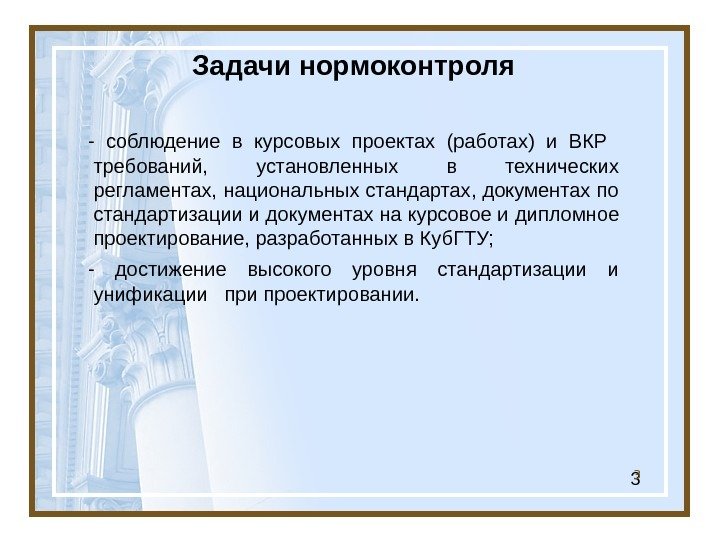 Задачи нормоконтроля

- соблюдение в курсовых проектах (работах) и ВКР требований, установленных в технических регламентах, национальных стандартах, документах по стандартизации и документах на курсовое и дипломное проектирование, разработанных в КубГТУ;

- достижение высокого уровня стандартизации и унификации при проектировании.

3